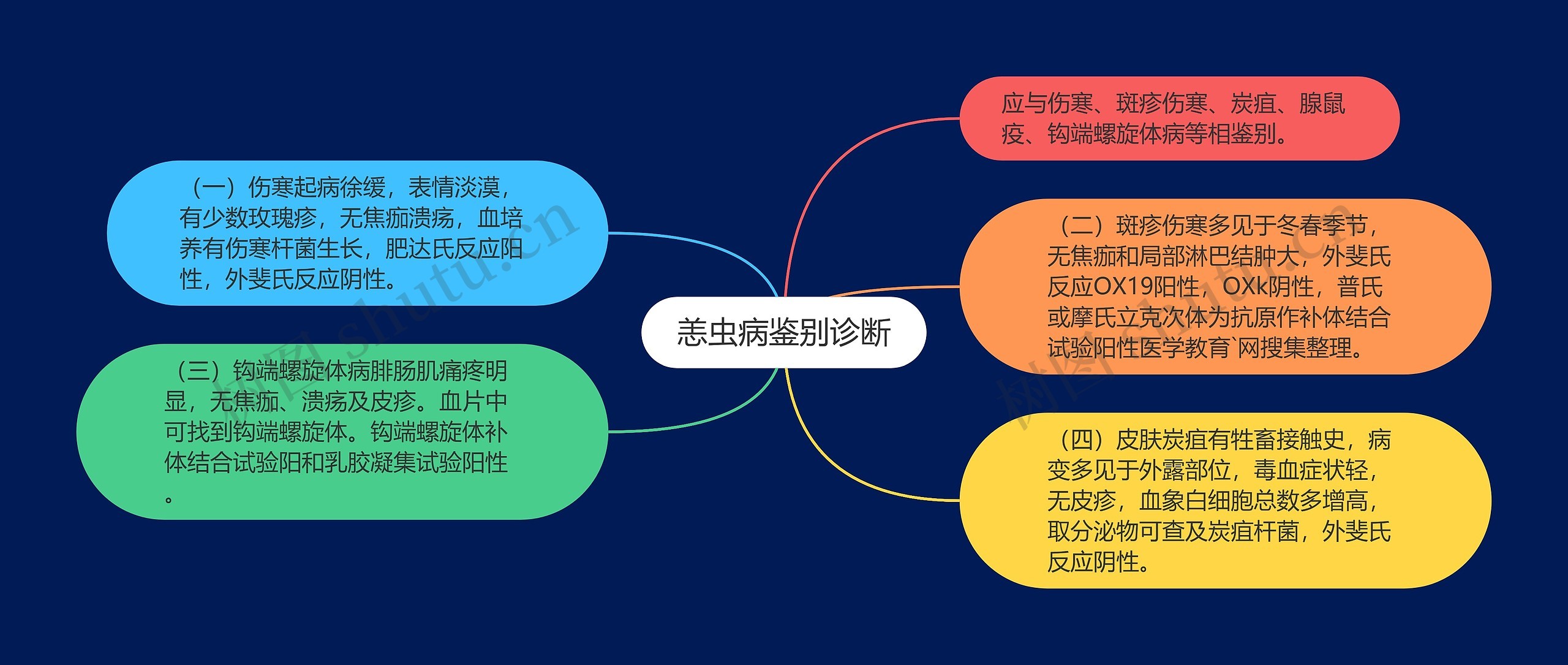 恙虫病鉴别诊断

应与伤寒、斑疹伤寒、炭疽、腺鼠疫、钩端螺旋体病等相鉴别。

（一）伤寒起病徐缓，表情淡漠，有少数玫瑰疹，无焦痂溃疡，血培养有伤寒杆菌生长，肥达氏反应阳性，外斐氏反应阴性。

（二）斑疹伤寒多见于冬春季节，无焦痂和局部淋巴结肿大，外斐氏反应OX19阳性，OXk阴性，普氏或摩氏立克次体为抗原作补体结合试验阳性医学教育`网搜集整理。

（三）钩端螺旋体病腓肠肌痛疼明显，无焦痂、溃疡及皮疹。血片中可找到钩端螺旋体。钩端螺旋体补体结合试验阳和乳胶凝集试验阳性。

（四）皮肤炭疽有牲畜接触史，病变多见于外露部位，毒血症状轻，无皮疹，血象白细胞总数多增高，取分泌物可查及炭疽杆菌，外斐氏反应阴性。

树图 shutu.cn

树图 shutu.cn